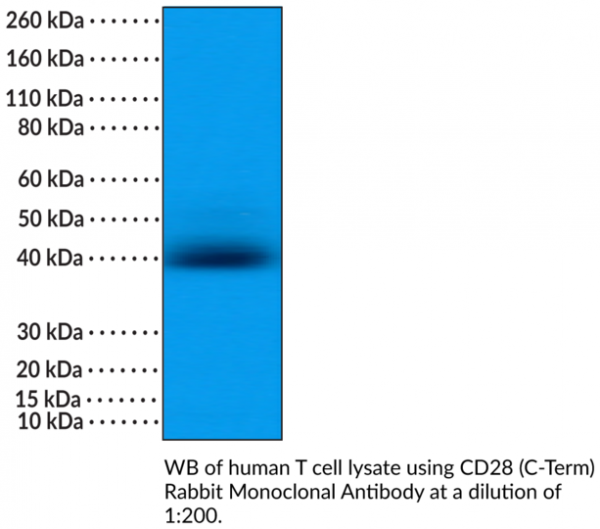 260 kDa
160 kDa
110 kDa
80 kDa
60 kDa
50 kDa
40 kDa
30 kDa
20 kDa
15 kDa
10 kDa

WB of human T cell lysate using CD28 (C-Term) Rabbit Monoclonal Antibody at a dilution of 1:200.